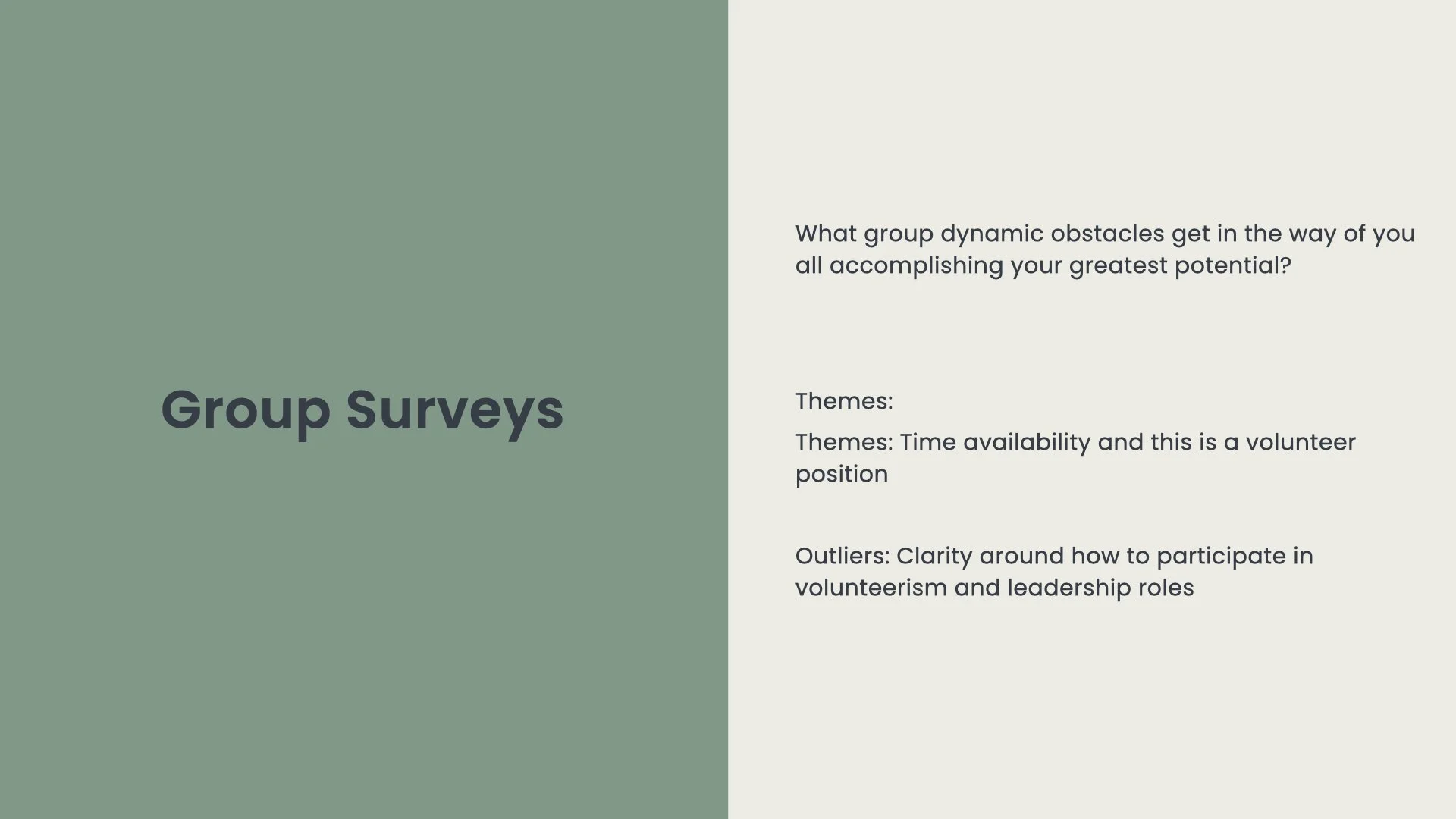 Group Surveys

What group dynamic obstacles get in the way of you all accomplishing your greatest potential?

Themes:

Themes: Time availability and this is a volunteer position

Outliers: Clarity around how to participate in volunteerism and leadership roles